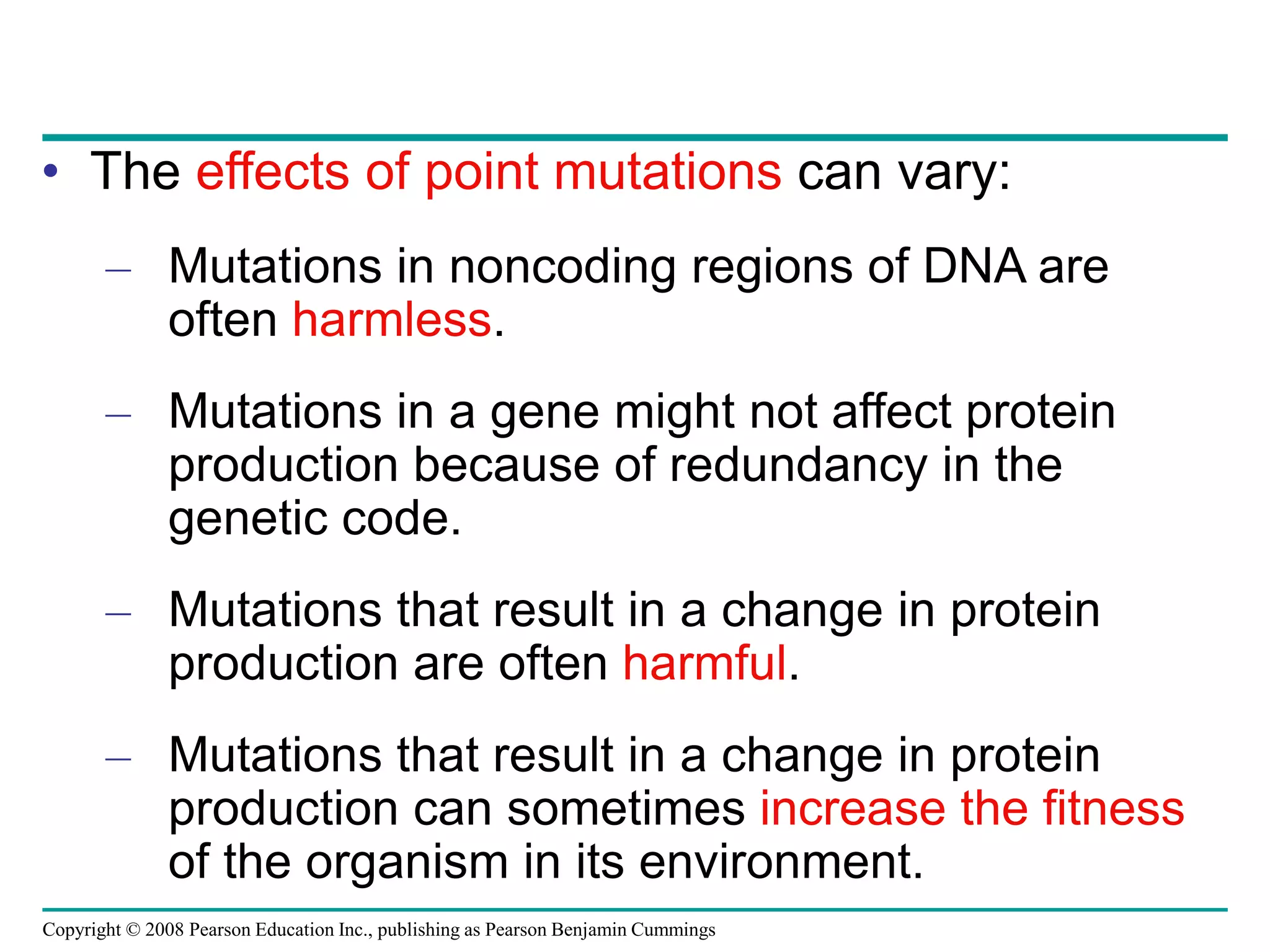 • The effects of point mutations can vary:

– Mutations in noncoding regions of DNA are often harmless.

– Mutations in a gene might not affect protein production because of redundancy in the genetic code.

– Mutations that result in a change in protein production are often harmful.

– Mutations that result in a change in protein production can sometimes increase the fitness of the organism in its environment.

Copyright © 2008 Pearson Education Inc., publishing as Pearson Benjamin Cummings